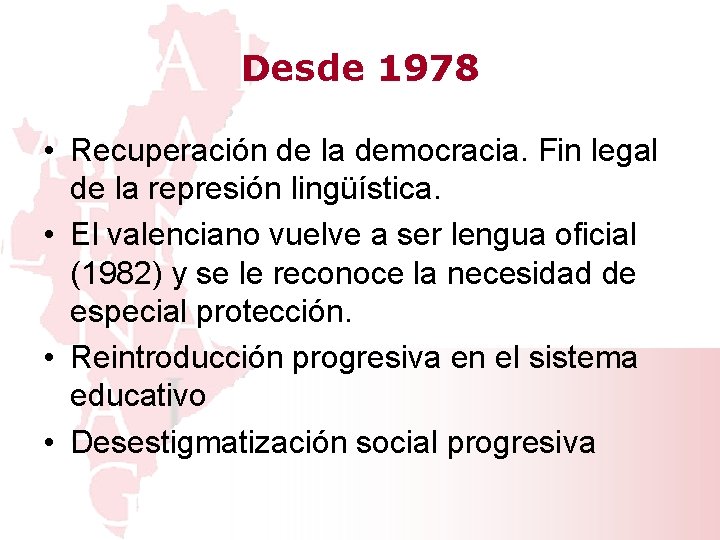 Desde 1978

• Recuperación de la democracia. Fin legal de la represión lingüística.
• El valenciano vuelve a ser lengua oficial (1982) y se le reconoce la necesidad de especial protección.
• Reintroducción progresiva en el sistema educativo
• Desestigmatización social progresiva